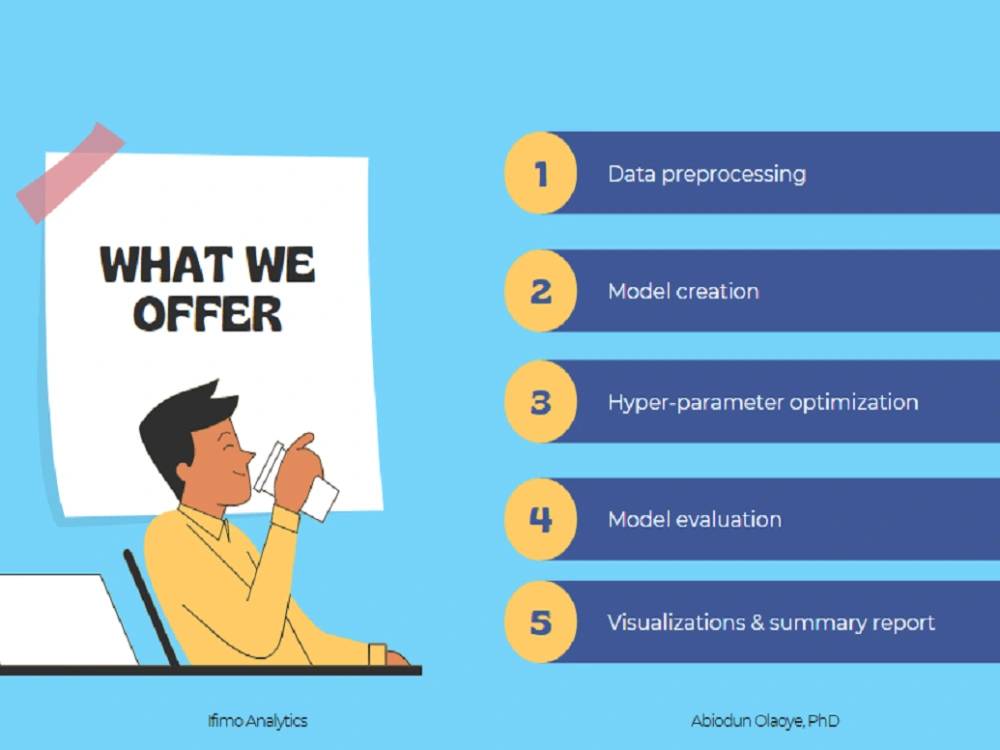 WHAT WE OFFER

1 Data preprocessing

2 Model creation

3 Hyper-parameter optimization

4 Model evaluation

5 Visualizations & summary report

Ifimo Analytics

Abiodun Olaoye, PhD